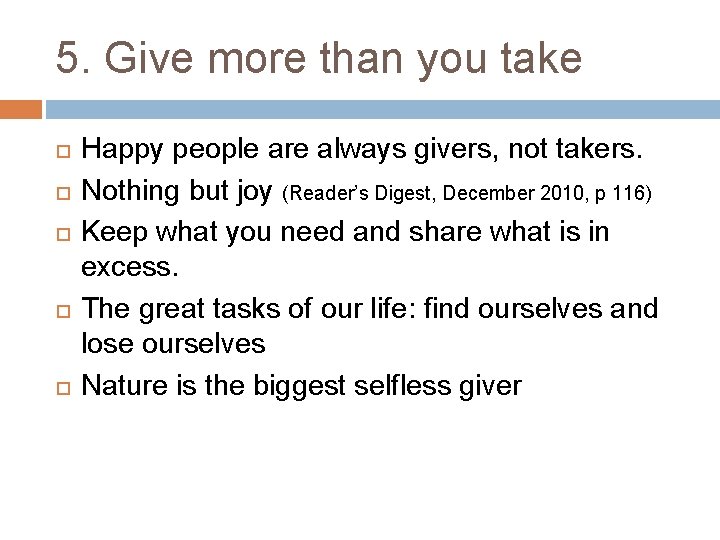 5. Give more than you take

Happy people are always givers, not takers.

Nothing but joy (Reader's Digest, December 2010, p 116)

Keep what you need and share what is in excess.

The great tasks of our life: find ourselves and lose ourselves

Nature is the biggest selfless giver